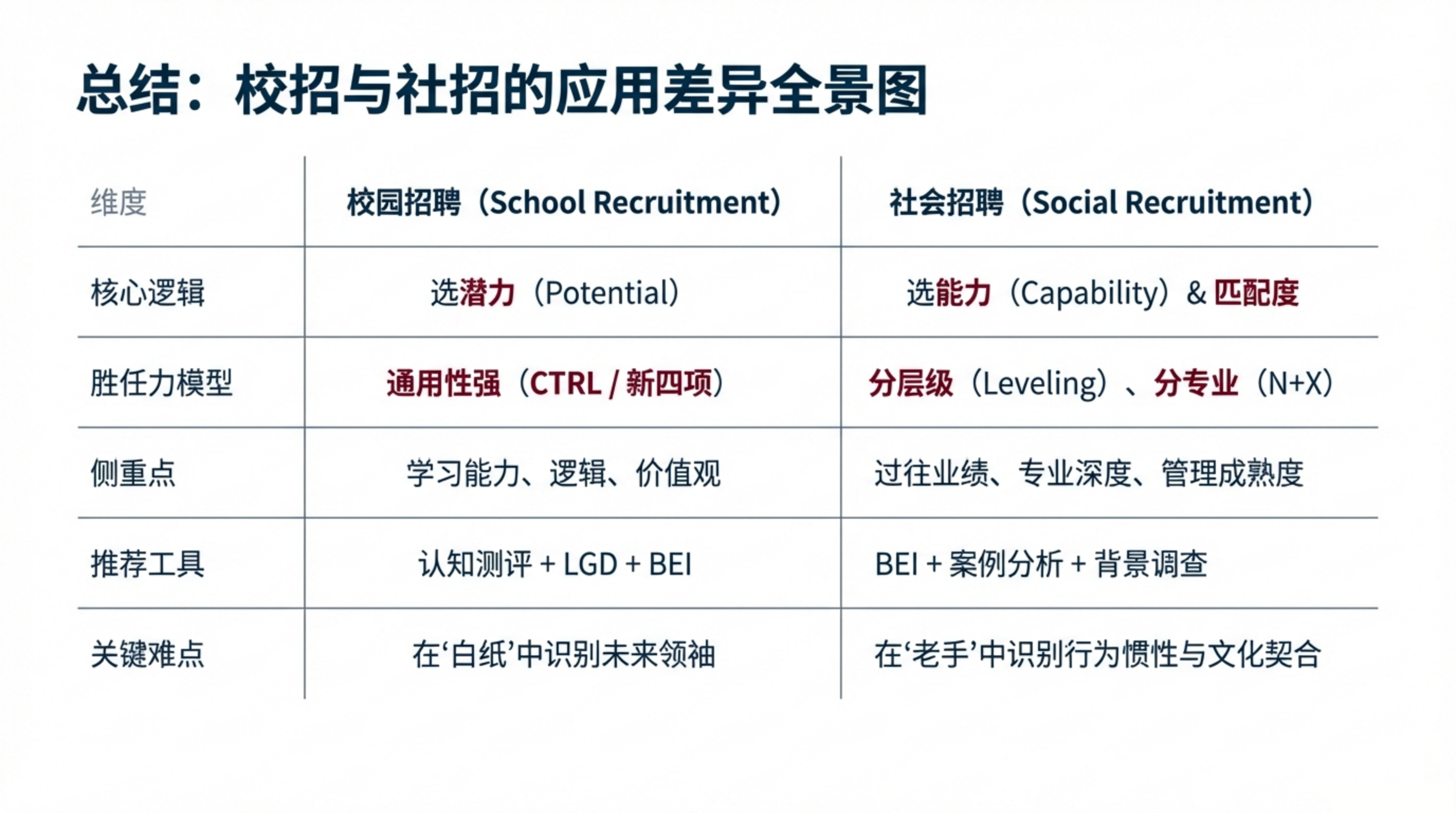 总结：校招与社招的应用差异全景图

| 维度 | 校园招聘（School Recruitment） | 社会招聘（Social Recruitment） |
|---|---|---|
| 核心逻辑 | 选潜力（Potential） | 选能力（Capability）& 匹配度 |
| 胜任力模型 | 通用性强（CTRL / 新四项） | 分层级（Leveling）、分专业（N+X） |
| 侧重点 | 学习能力、逻辑、价值观 | 过往业绩、专业深度、管理成熟度 |
| 推荐工具 | 认知测评 + LGD + BEI | BEI + 案例分析 + 背景调查 |
| 关键难点 | 在‘白纸’中识别未来领袖 | 在‘老手’中识别行为惯性与文化契合 |